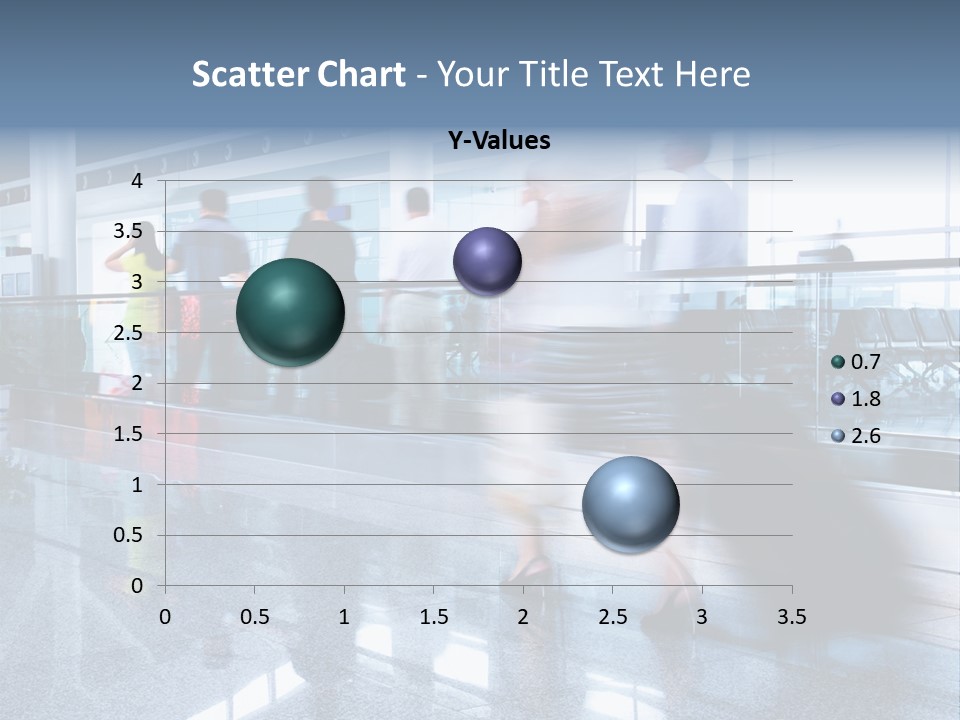 Scatter Chart - Your Title Text Here

Y-Values

4
3.5
3
2.5
2
1.5
1
0.5
0

0 0.5 1 1.5 2 2.5 3 3.5

0.7
1.8
2.6